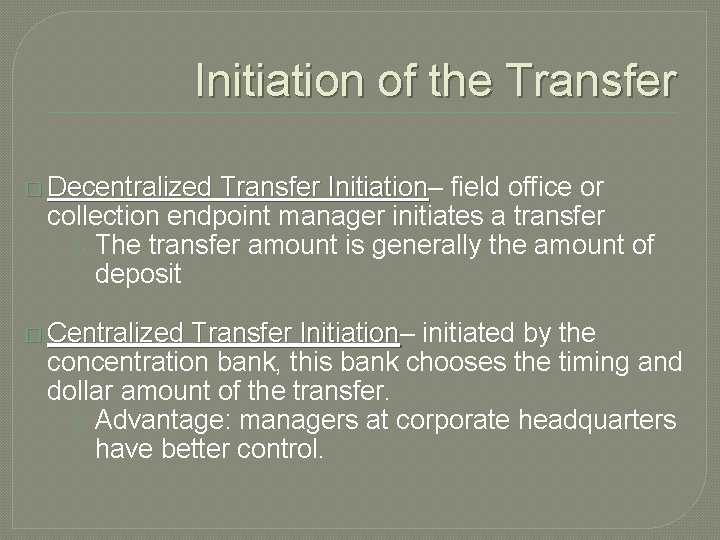 Initiation of the Transfer

Decentralized Transfer Initiation– field office or collection endpoint manager initiates a transfer

The transfer amount is generally the amount of deposit

Centralized Transfer Initiation– initiated by the concentration bank, this bank chooses the timing and dollar amount of the transfer.

Advantage: managers at corporate headquarters have better control.